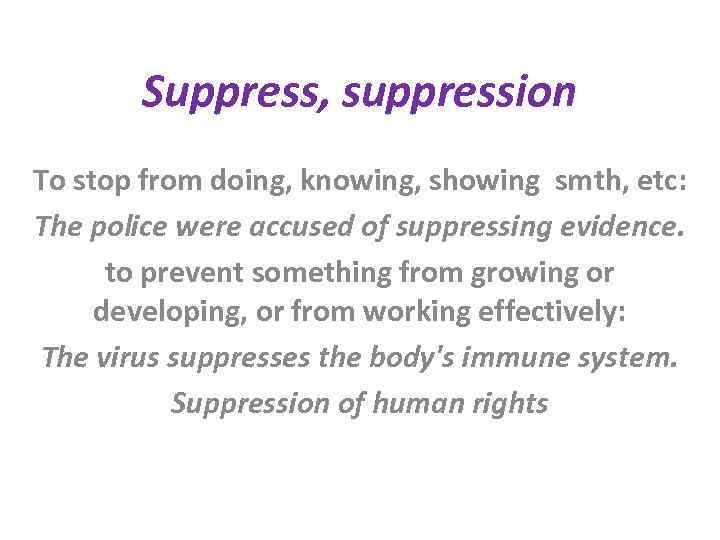 Suppress, suppression

To stop from doing, knowing, showing smth, etc:

The police were accused of suppressing evidence.

to prevent something from growing or developing, or from working effectively:

The virus suppresses the body's immune system.

Suppression of human rights